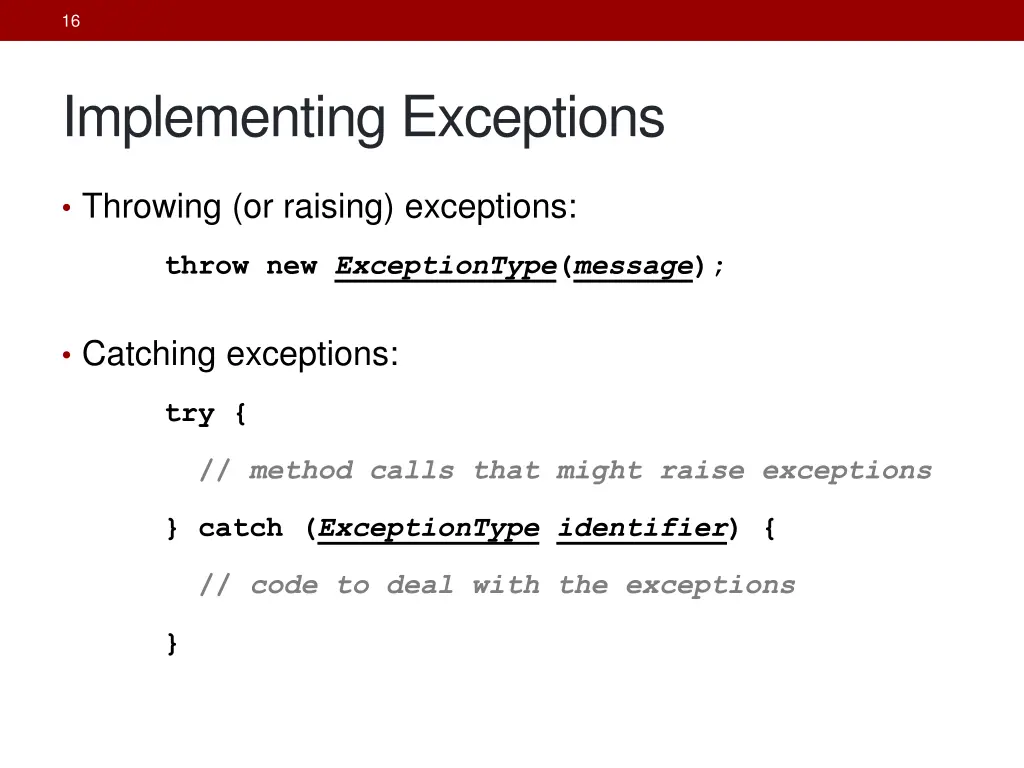 16

Implementing Exceptions

• Throwing (or raising) exceptions:

throw new ExceptionType(message);

• Catching exceptions:

try {

// method calls that might raise exceptions

} catch (ExceptionType identifier) {

// code to deal with the exceptions

}